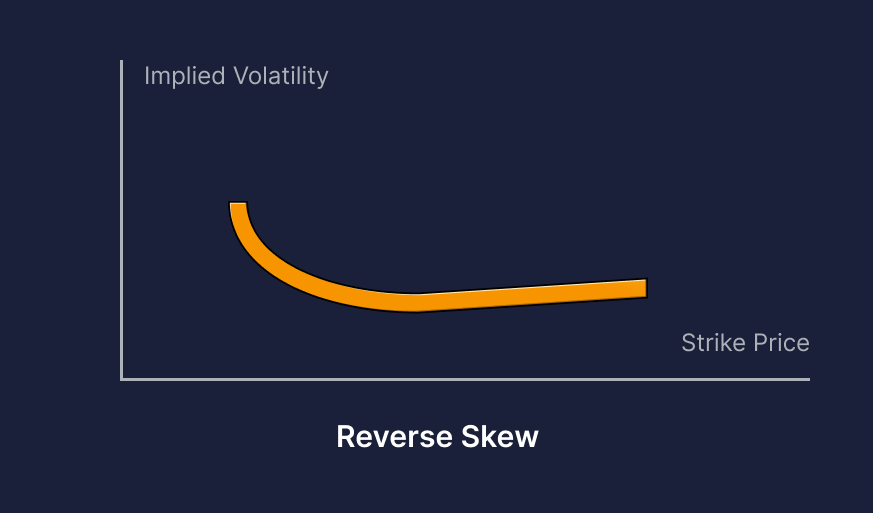 Implied Volatility

Strike Price

Reverse Skew